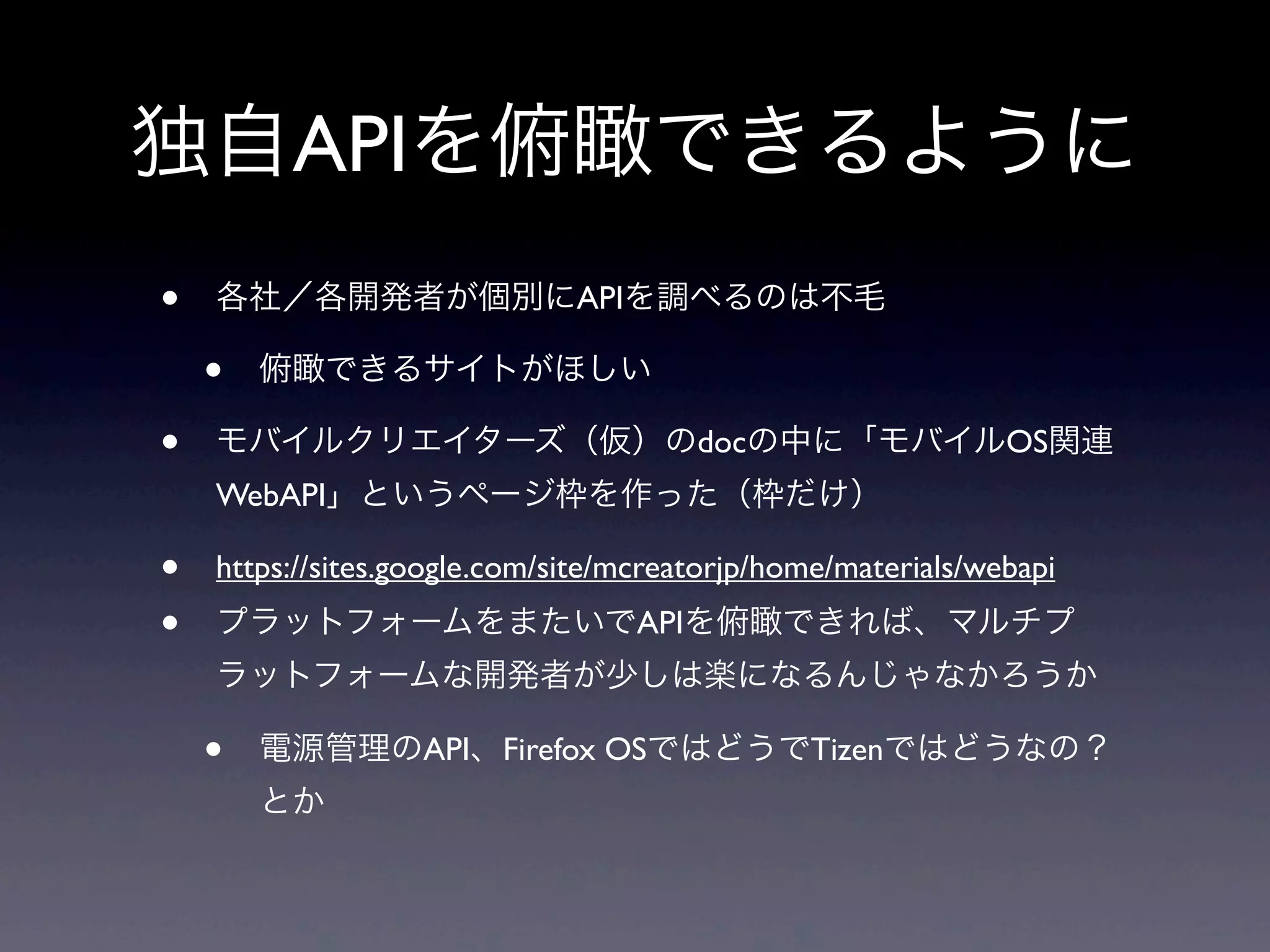 独自APIを俯瞰できるように

• 各社／各開発者が個別にAPIを調べるのは不毛

• 俯瞰できるサイトがほしい

• モバイルクリエイターズ（仮）のdocの中に「モバイルOS関連WebAPI」というページ枠を作った（枠だけ）

• https://sites.google.com/site/mcreatorjp/home/materials/webapi

• プラットフォームをまたいでAPIを俯瞰できれば、マルチプラットフォームな開発者が少しは楽になるんじゃなかろうか

• 電源管理のAPI、Firefox OSではどうでTizenではどうなの？とか